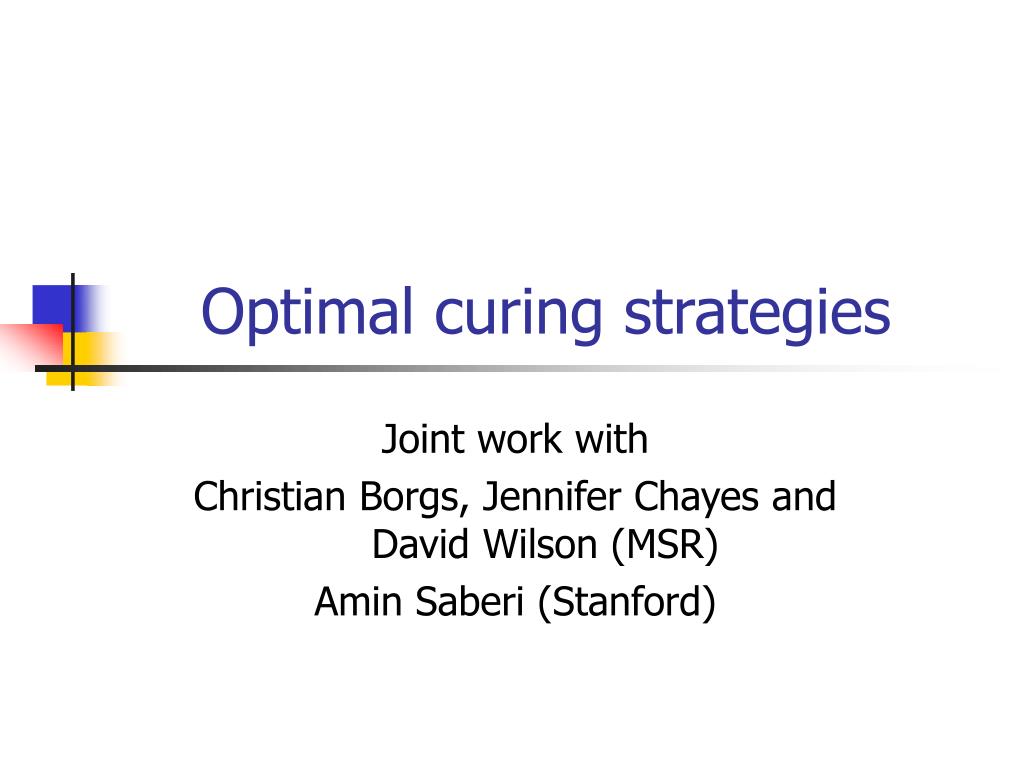 Optimal curing strategies

Joint work with
Christian Borgs, Jennifer Chayes and David Wilson (MSR)
Amin Saberi (Stanford)